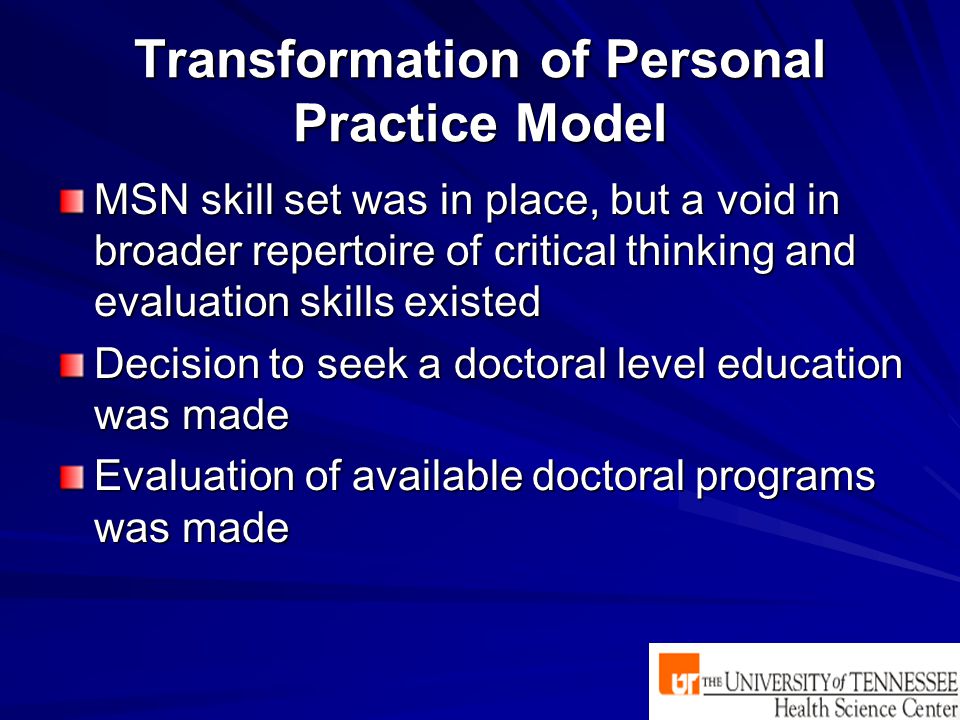 Transformation of Personal Practice Model

MSN skill set was in place, but a void in broader repertoire of critical thinking and evaluation skills existed

Decision to seek a doctoral level education was made

Evaluation of available doctoral programs was made

UT THE UNIVERSITY of TENNESSEE
Health Science Center